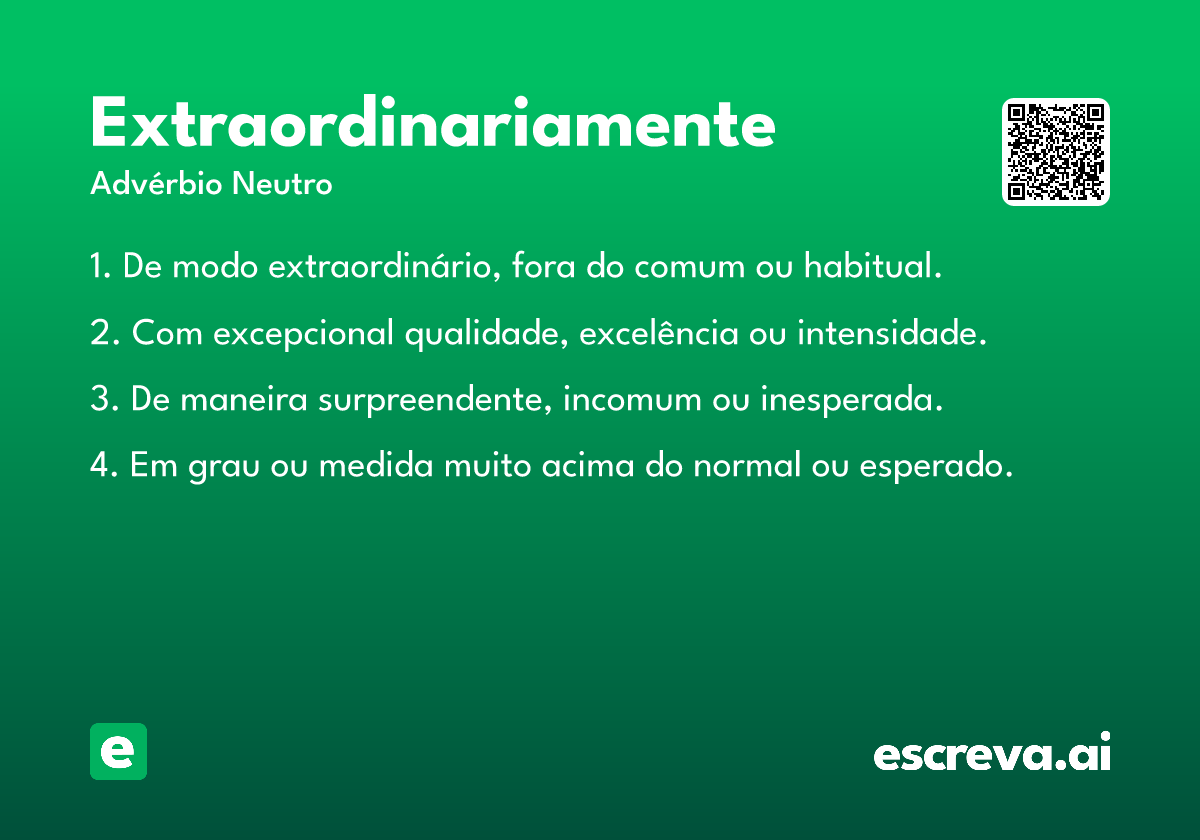 Extraordinariamente

Advérbio Neutro

1. De modo extraordinário, fora do comum ou habitual.

2. Com excepcional qualidade, excelência ou intensidade.

3. De maneira surpreendente, incomum ou inesperada.

4. Em grau ou medida muito acima do normal ou esperado.

e

escreva.ai